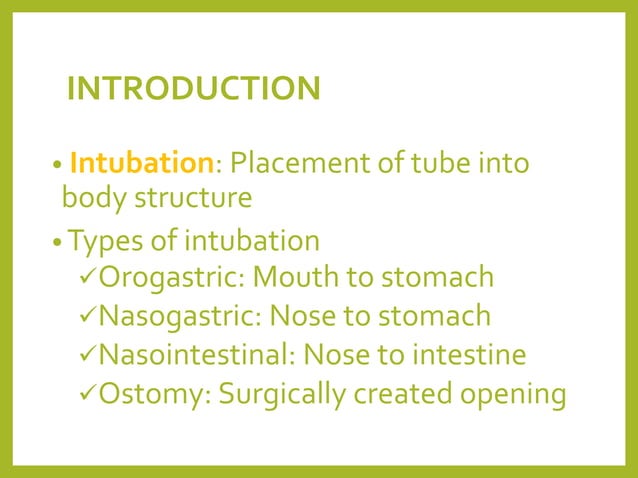 INTRODUCTION

• Intubation: Placement of tube into body structure

• Types of intubation

✓Orogastric: Mouth to stomach

✓Nasogastric: Nose to stomach

✓Nasointestinal: Nose to intestine

✓Ostomy: Surgically created opening